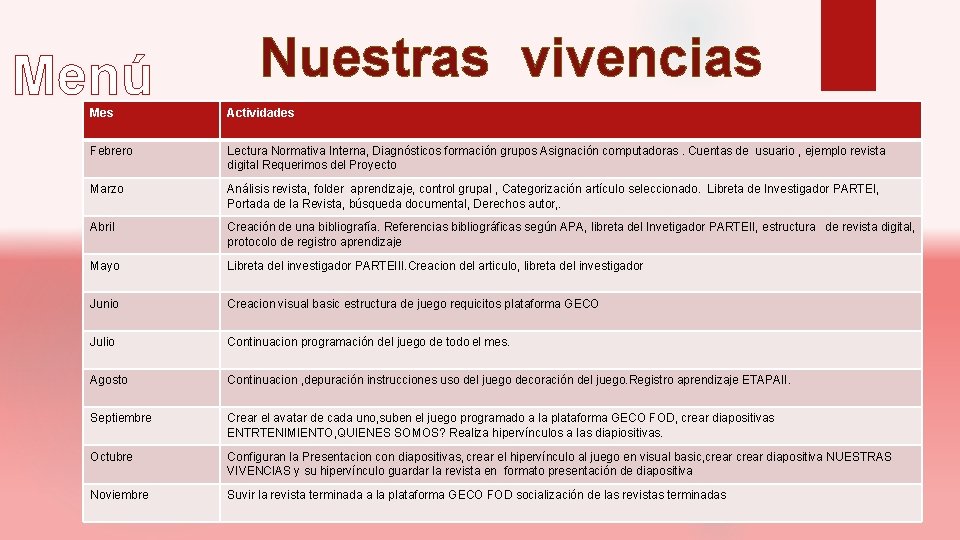 Menú

Nuestras vivencias

| Mes | Actividades |
|---|---|
| Febrero | Lectura Normativa Interna, Diagnósticos formación grupos Asignación computadoras . Cuentas de usuario , ejemplo revista digital Requerimos del Proyecto |
| Marzo | Análisis revista, folder aprendizaje, control grupal , Categorización artículo seleccionado. Libreta de Investigador PARTEI, Portada de la Revista, búsqueda documental, Derechos autor,. |
| Abril | Creación de una bibliografía. Referencias bibliográficas según APA, libreta del Invetigador PARTEII, estructura de revista digital, protocolo de registro aprendizaje |
| Mayo | Libreta del investigador PARTEIII.Creacion del articulo, libreta del investigador |
| Junio | Creacion visual basic estructura de juego requicitos plataforma GECO |
| Julio | Continuacion programación del juego de todo el mes. |
| Agosto | Continuacion ,depuración instrucciones uso del juego decoración del juego.Registro aprendizaje ETAPAII. |
| Septiembre | Crear el avatar de cada uno,suben el juego programado a la plataforma GECO FOD, crear diapositivas ENTRTENIMIENTO,QUIENES SOMOS? Realiza hipervínculos a las diapiositivas. |
| Octubre | Configuran la Presentacion con diapositivas, crear el hipervínculo al juego en visual basic,crear crear diapositiva NUESTRAS VIVENCIAS y su hipervínculo guardar la revista en formato presentación de diapositiva |
| Noviembre | Suvir la revista terminada a la plataforma GECO FOD socialización de las revistas terminadas |